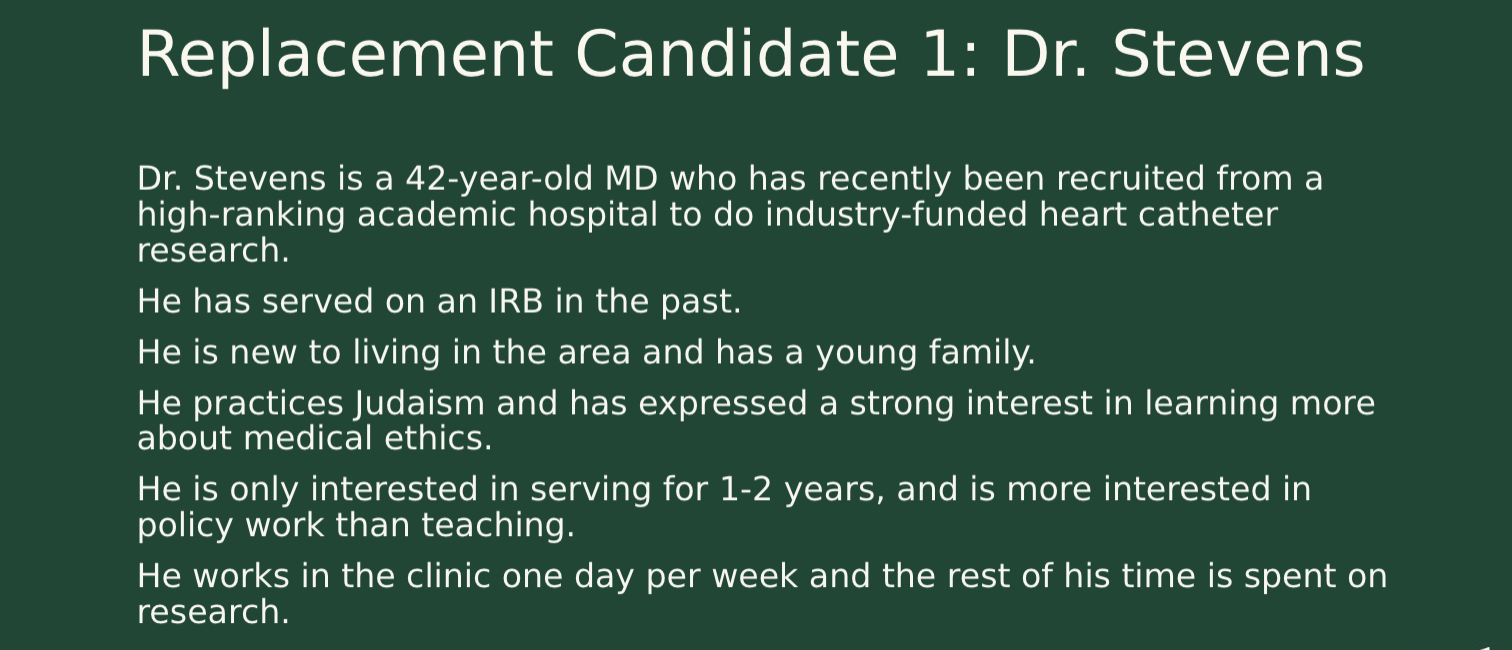 Replacement Candidate 1: Dr. Stevens

Dr. Stevens is a 42-year-old MD who has recently been recruited from a high-ranking academic hospital to do industry-funded heart catheter research.

He has served on an IRB in the past.

He is new to living in the area and has a young family.

He practices Judaism and has expressed a strong interest in learning more about medical ethics.

He is only interested in serving for 1-2 years, and is more interested in policy work than teaching.

He works in the clinic one day per week and the rest of his time is spent on research.